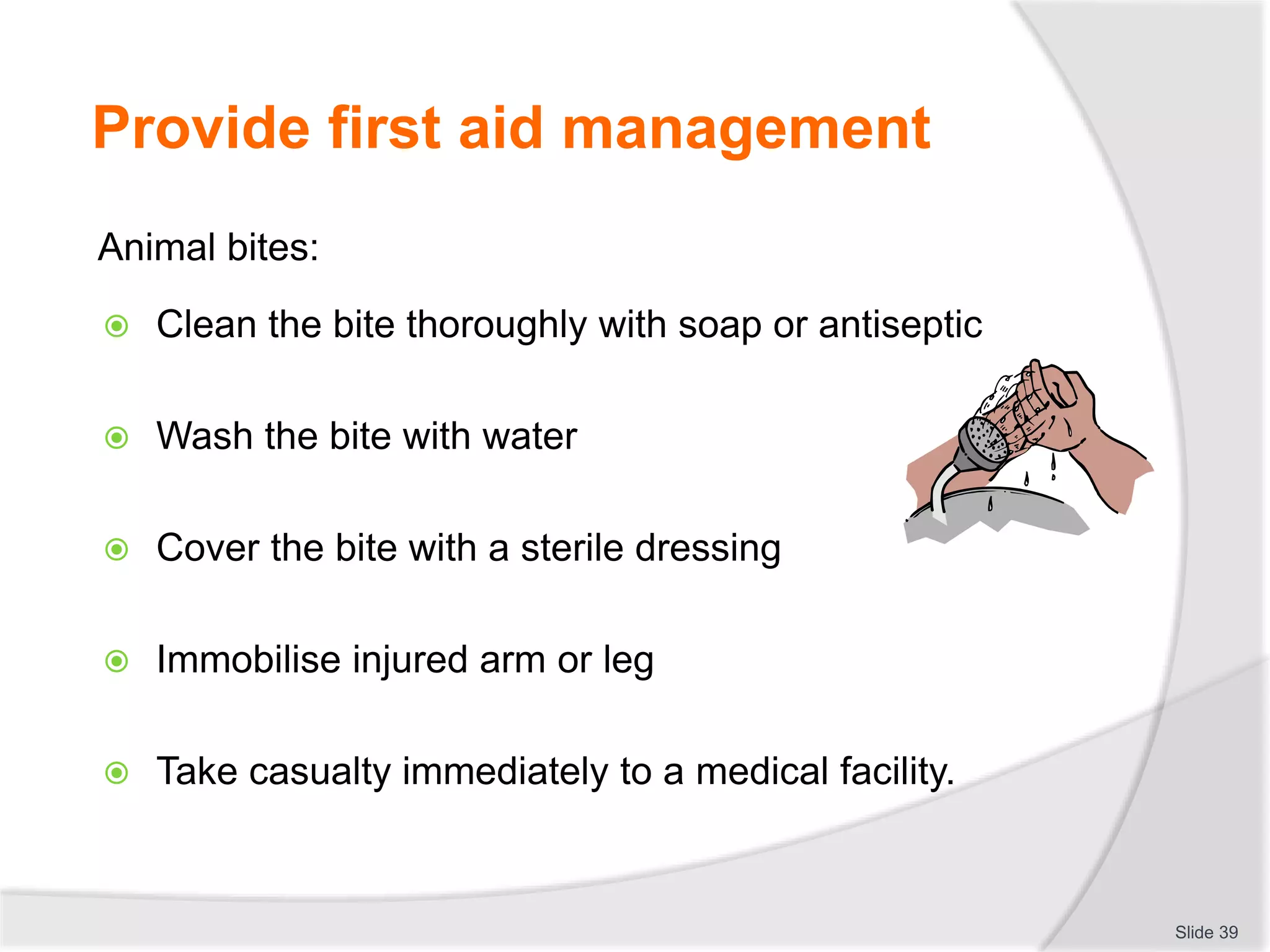 Provide first aid management

Animal bites:

Clean the bite thoroughly with soap or antiseptic

Wash the bite with water

Cover the bite with a sterile dressing

Immobilise injured arm or leg

Take casualty immediately to a medical facility.

Slide 39